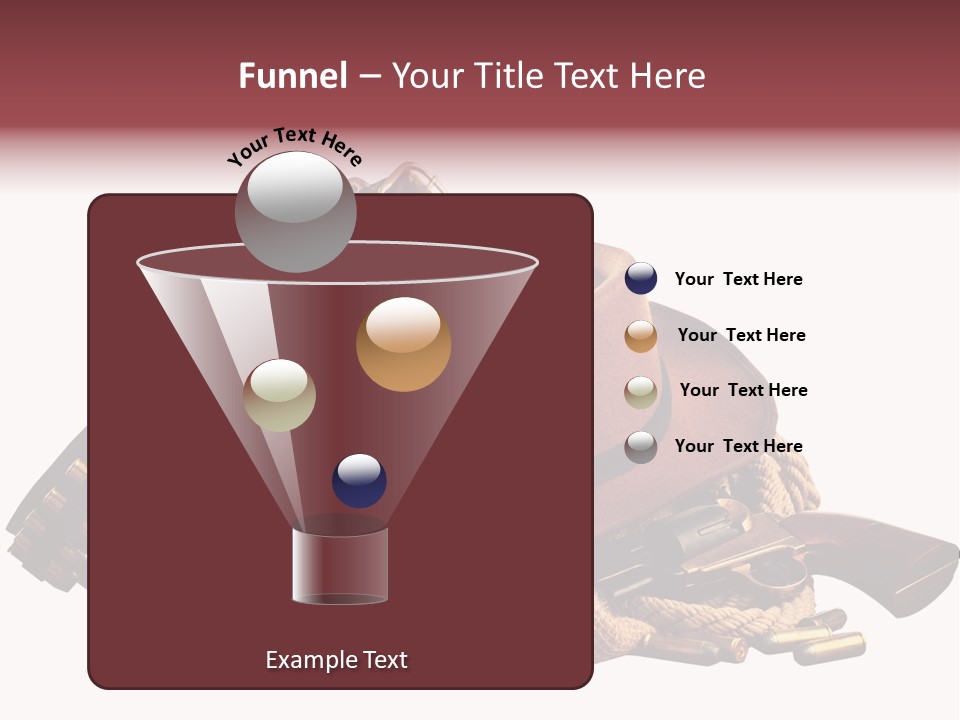 Funnel – Your Title Text Here

Your Text Here

Your Text Here

Your Text Here

Your Text Here

Your Text Here

Example Text